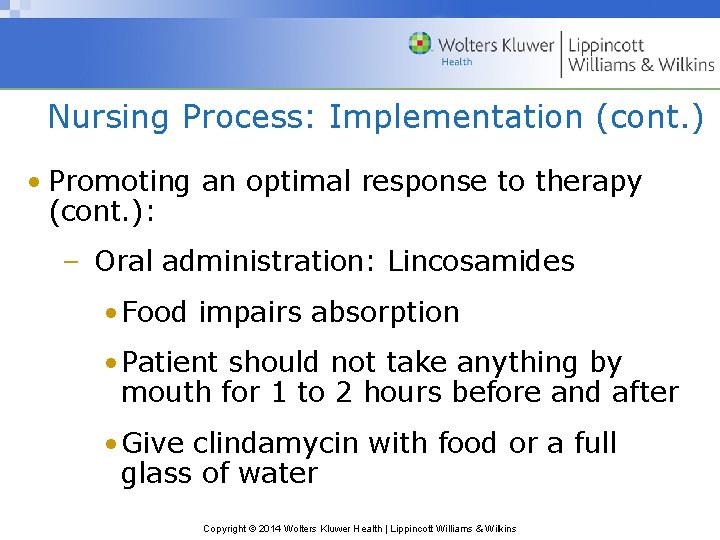 Wolters Kluwer
Health
Lippincott
Williams & Wilkins

Nursing Process: Implementation (cont.)

• Promoting an optimal response to therapy (cont.):

– Oral administration: Lincosamides

• Food impairs absorption

• Patient should not take anything by mouth for 1 to 2 hours before and after

• Give clindamycin with food or a full glass of water

Copyright © 2014 Wolters Kluwer Health | Lippincott Williams & Wilkins